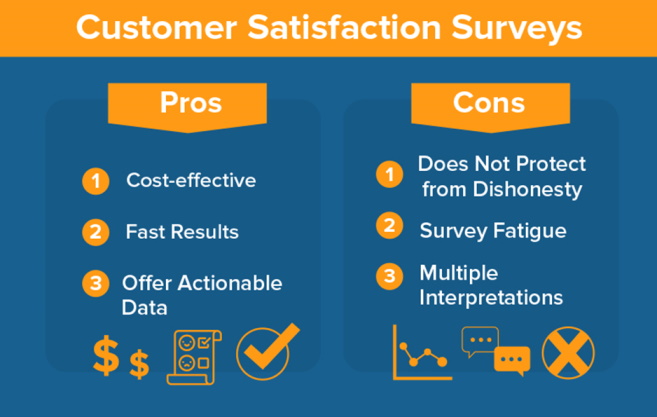 Customer Satisfaction Surveys

Pros

1 Cost-effective

2 Fast Results

3 Offer Actionable Data

$ $

Cons

1 Does Not Protect from Dishonesty

2 Survey Fatigue

3 Multiple Interpretations